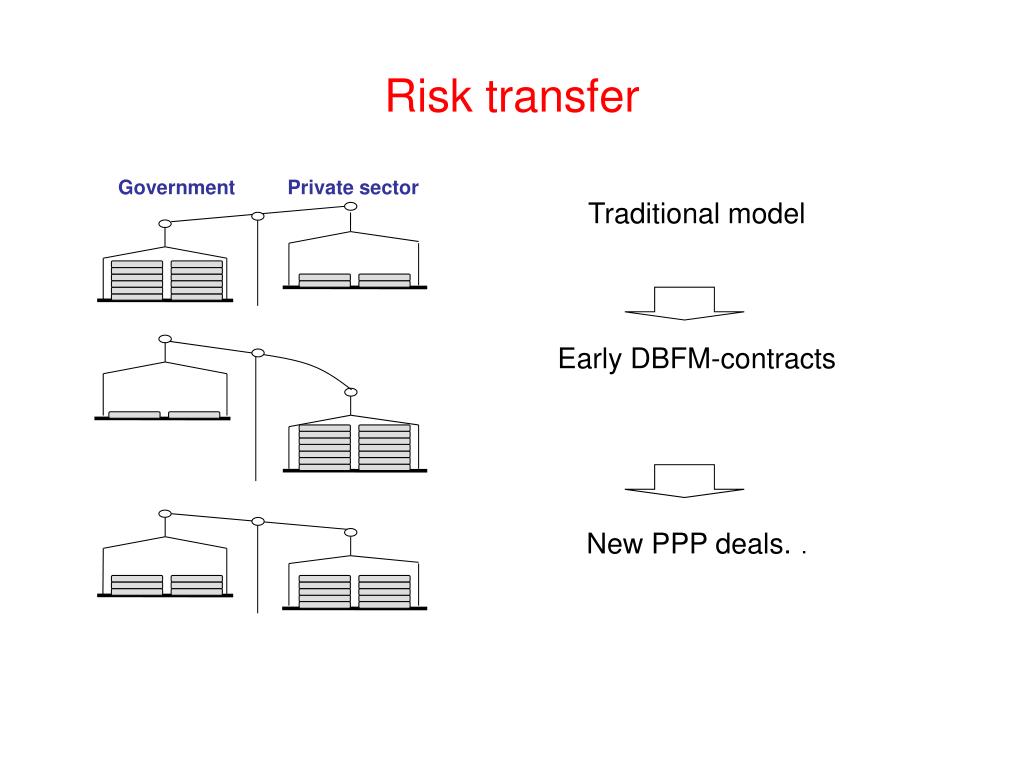 Risk transfer

Government

Private sector

Traditional model

Early DBFM-contracts

New PPP deals. .